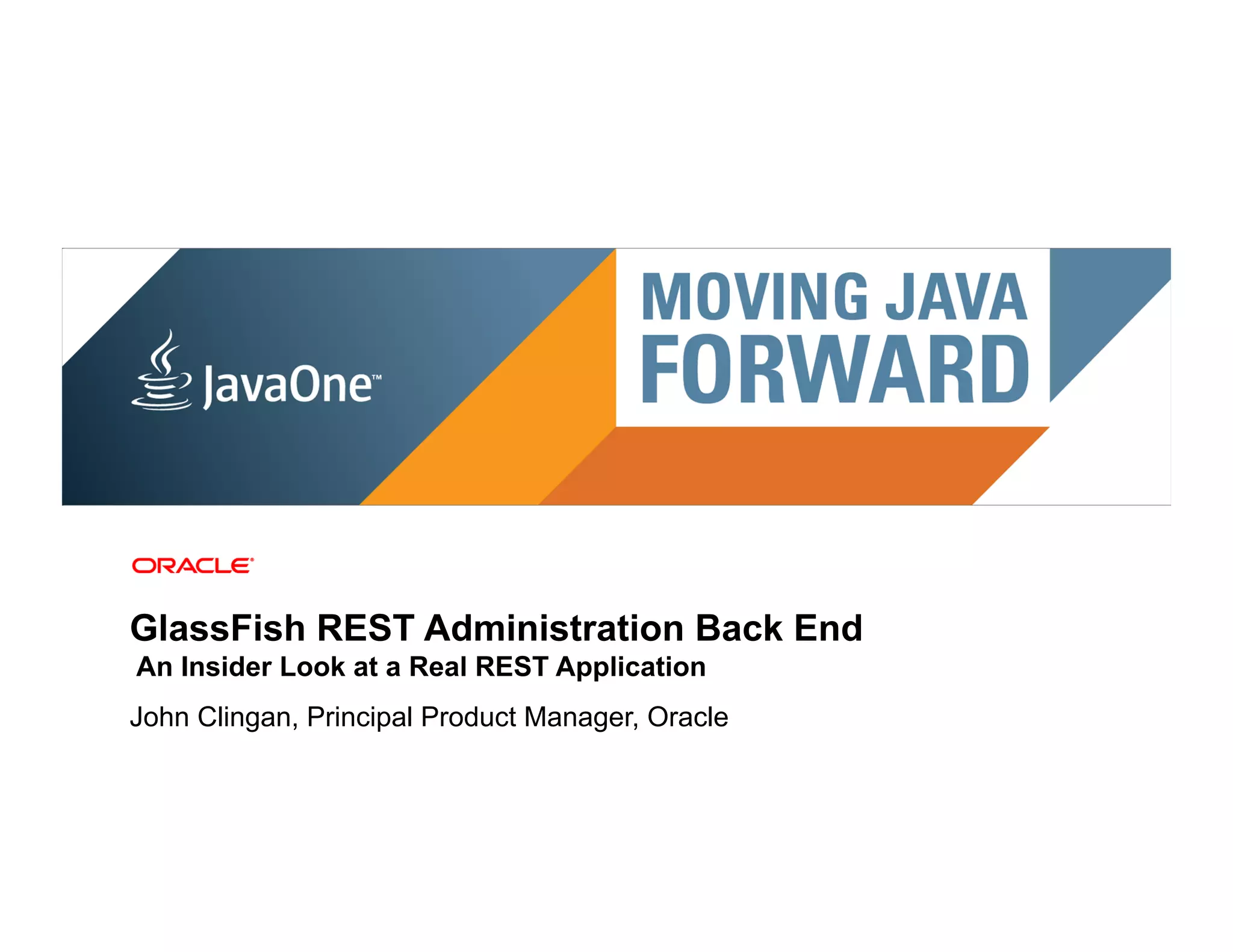 JavaOne™

MOVING JAVA FORWARD

ORACLE®

GlassFish REST Administration Back End

An Insider Look at a Real REST Application

John Clingan, Principal Product Manager, Oracle